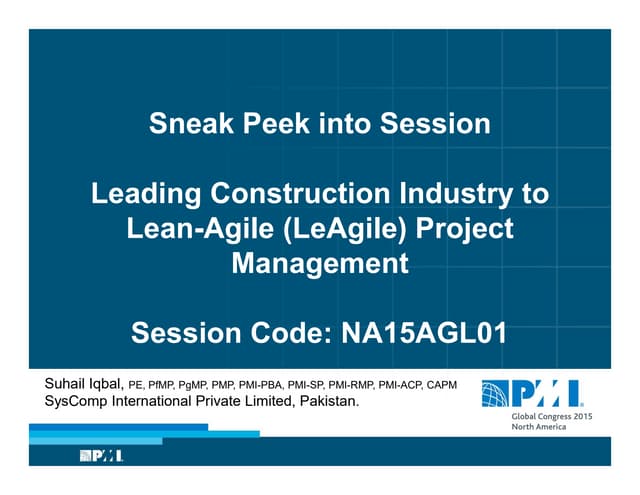 Sneak Peek into Session

Leading Construction Industry to Lean-Agile (LeAgile) Project Management

Session Code: NA15AGL01

Suhail Iqbal, PE, PfMP, PgMP, PMP, PMI-PBA, PMI-SP, PMI-RMP, PMI-ACP, CAPM
SysComp International Private Limited, Pakistan.

PMI
Global Congress 2015
North America

PMI